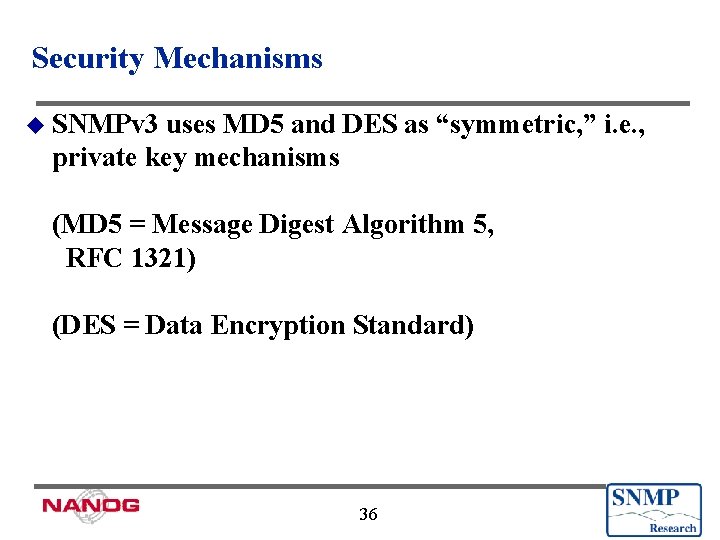 Security Mechanisms

SNMPv3 uses MD5 and DES as “symmetric,” i.e., private key mechanisms

(MD5 = Message Digest Algorithm 5, RFC 1321)

(DES = Data Encryption Standard)

NANOG

36

SNMP Research